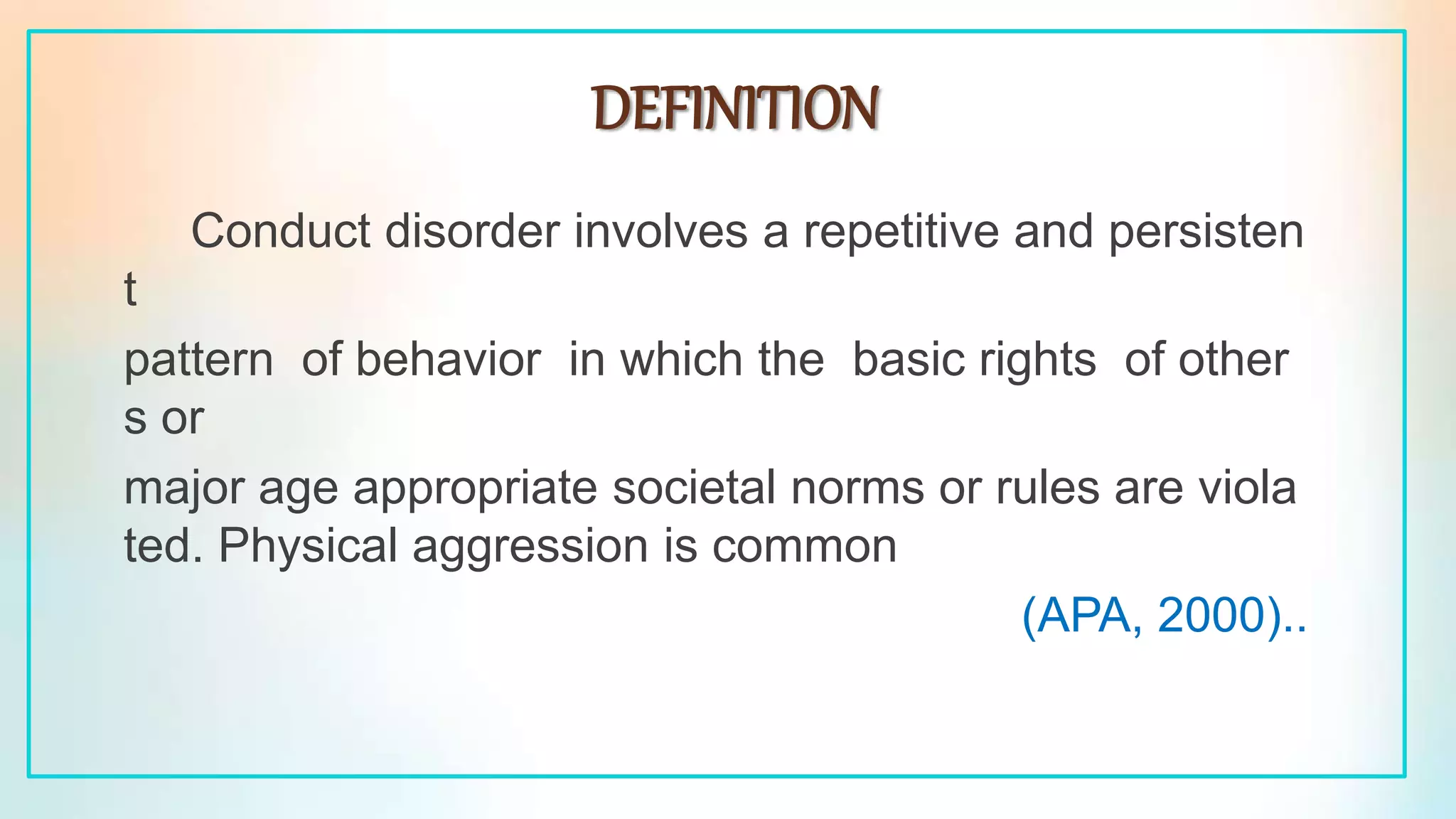 DEFINITION

Conduct disorder involves a repetitive and persisten t pattern of behavior in which the basic rights of other s or major age appropriate societal norms or rules are viola ted. Physical aggression is common

(APA, 2000)..